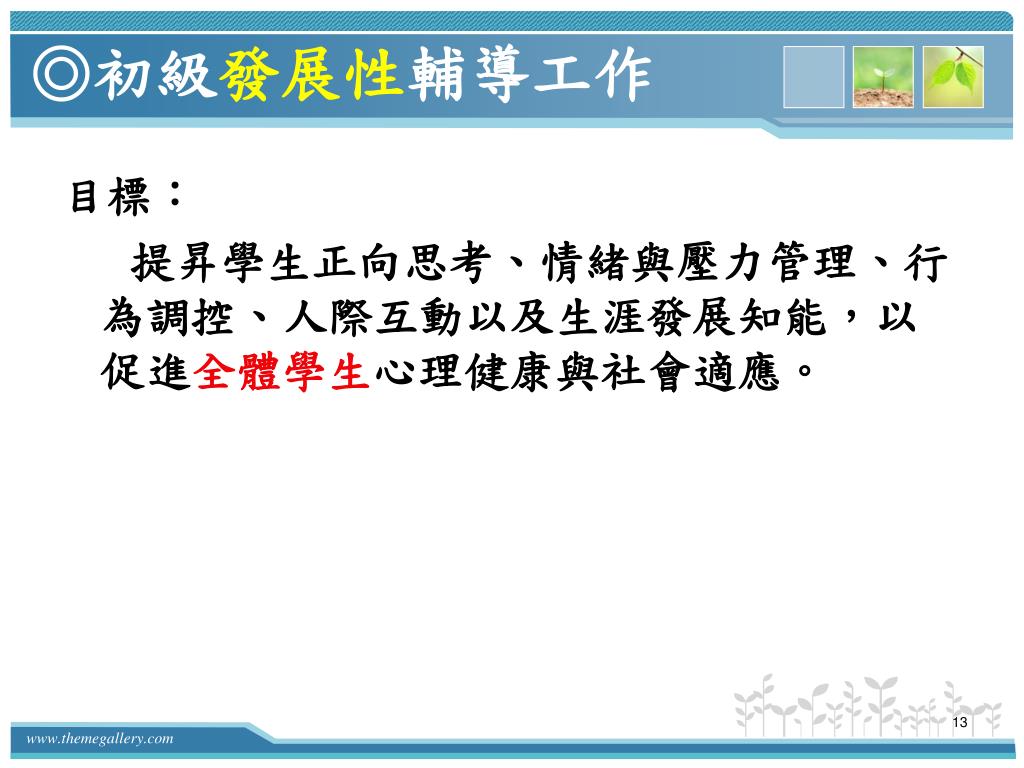 ◎初級發展性輔導工作

目標：

提昇學生正向思考、情緒與壓力管理、行為調控、人際互動以及生涯發展知能，以促進全體學生心理健康與社會適應。

www.themegallery.com

13